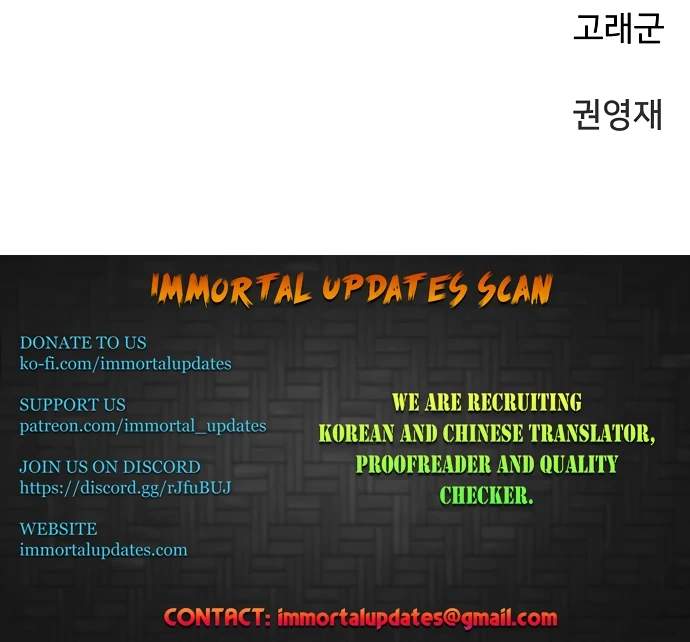 고래군

권영재

IMMORTAL UPDATES SCAN

DONATE TO US
ko-fi.com/immortalupdates

SUPPORT US
patreon.com/immortal_updates

JOIN US ON DISCORD
https://discord.gg/rJfuBUJ

WEBSITE
immortalupdates.com

WE ARE RECRUITING KOREAN AND CHINESE TRANSLATOR, PROOFREADER AND QUALITY CHECKER.

CONTACT: immortalupdates@gmail.com